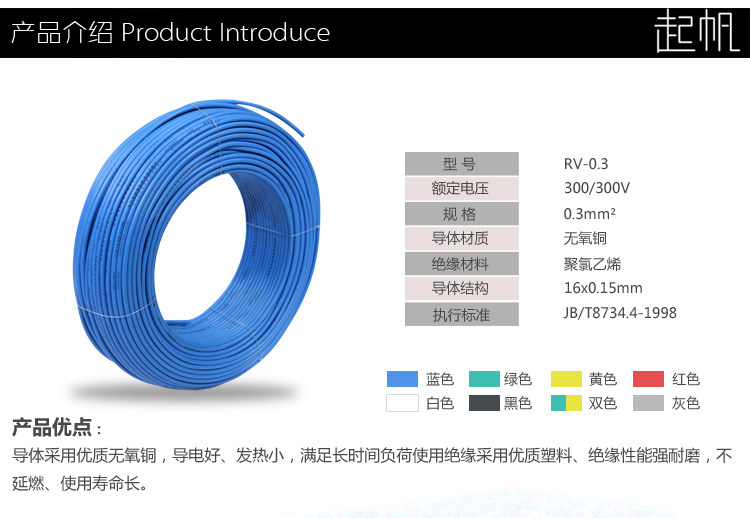 产品介绍 Product Introduce

起帆

| 型 号 | RV-0.3 |
|---|---|
| 额定电压 | 300/300V |
| 规 格 | 0.3mm² |
| 导体材质 | 无氧铜 |
| 绝缘材料 | 聚氯乙烯 |
| 导体结构 | 16x0.15mm |
| 执行标准 | JB/T8734.4-1998 |

蓝色 绿色 黄色 红色
白色 黑色 双色 灰色

产品优点：
导体采用优质无氧铜，导电好、发热小，满足长时间负荷使用绝缘采用优质塑料、绝缘性能强耐磨，不延燃、使用寿命长。